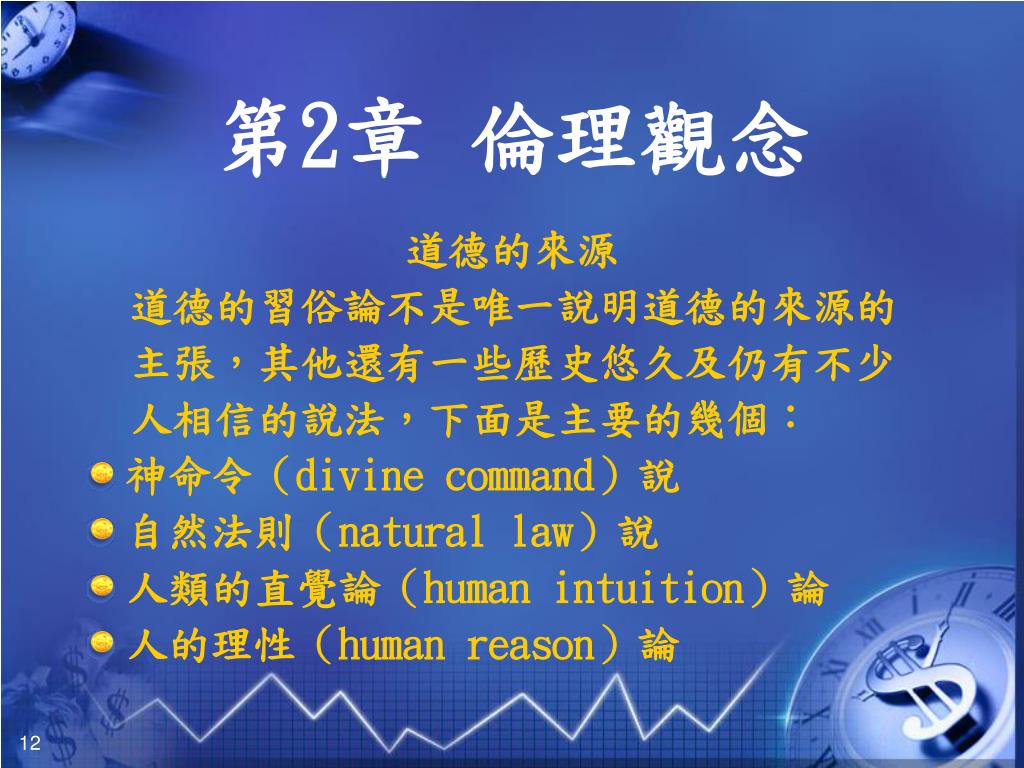 第2章 倫理觀念

道德的來源

道德的習俗論不是唯一說明道德的來源的主張，其他還有一些歷史悠久及仍有不少人相信的說法，下面是主要的幾個：

神命令（divine command）說

自然法則（natural law）說

人類的直覺論（human intuition）論

人的理性（human reason）論

12